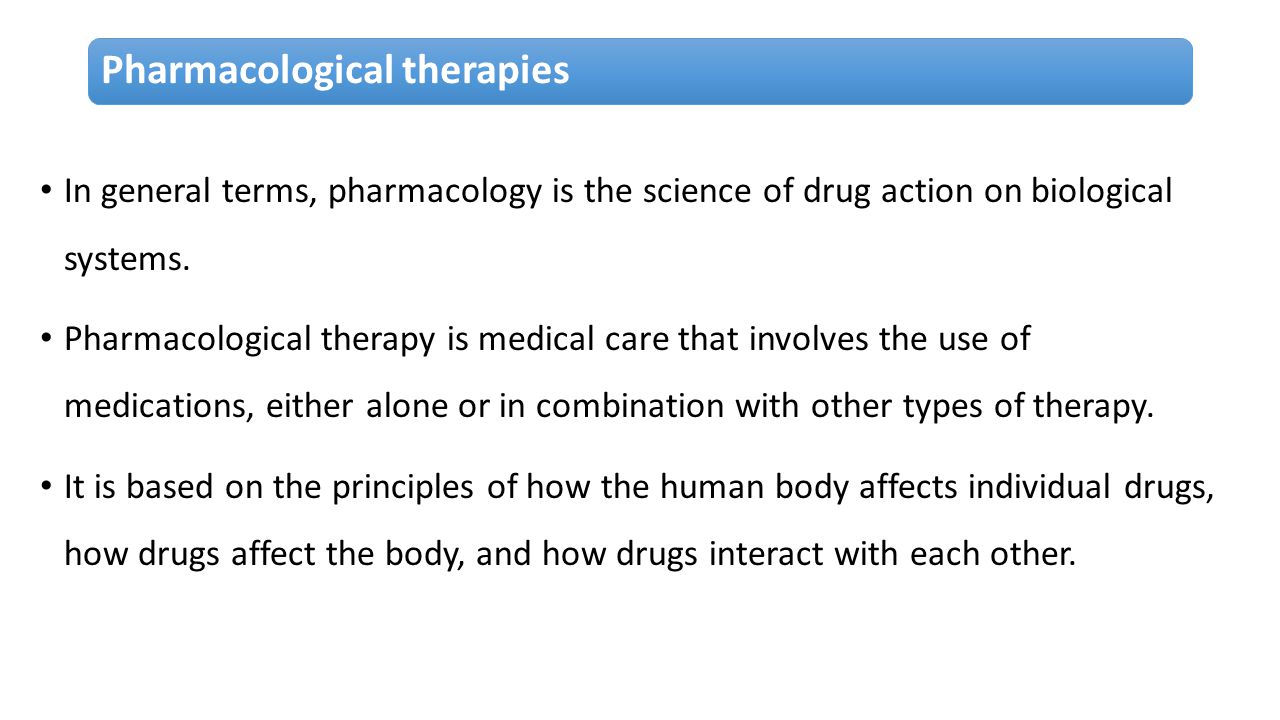 Pharmacological therapies

• In general terms, pharmacology is the science of drug action on biological systems.

• Pharmacological therapy is medical care that involves the use of medications, either alone or in combination with other types of therapy.

• It is based on the principles of how the human body affects individual drugs, how drugs affect the body, and how drugs interact with each other.